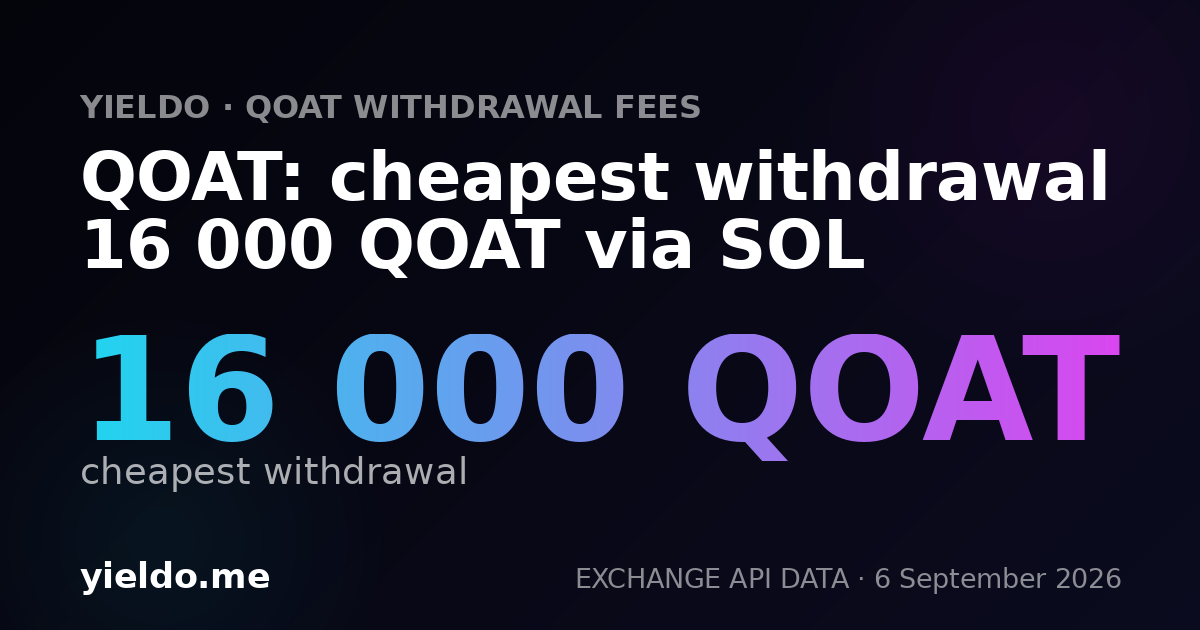 YIELDO · QOAT WITHDRAWAL FEES

QOAT: cheapest withdrawal 16 000 QOAT via SOL

16 000 QOAT

cheapest withdrawal

yieldo.me

EXCHANGE API DATA · 6 September 2026